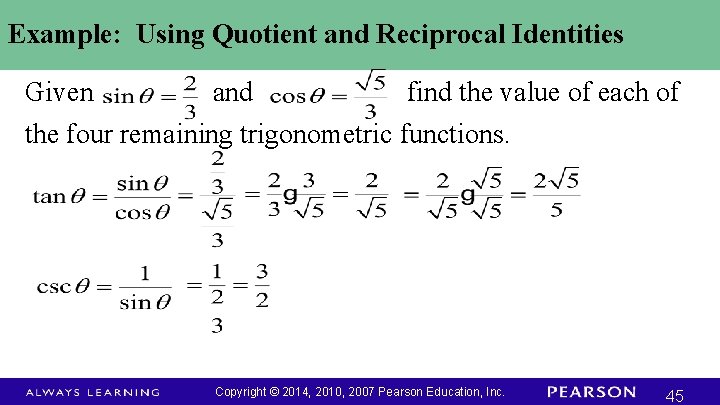 Example: Using Quotient and Reciprocal Identities

Given $\sin\theta = \frac{2}{3}$ and $\cos\theta = \frac{\sqrt{5}}{3}$ find the value of each of the four remaining trigonometric functions.

$\tan\theta = \frac{\sin\theta}{\cos\theta} = \frac{\frac{2}{3}}{\frac{\sqrt{5}}{3}} = \frac{2}{3} g \frac{3}{\sqrt{5}} = \frac{2}{\sqrt{5}} = \frac{2}{\sqrt{5}} g \frac{\sqrt{5}}{\sqrt{5}} = \frac{2\sqrt{5}}{5}$

$\csc\theta = \frac{1}{\sin\theta} = \frac{1}{\frac{2}{3}} = \frac{3}{2}$

ALWAYS LEARNING Copyright © 2014, 2010, 2007 Pearson Education, Inc. PEARSON 45